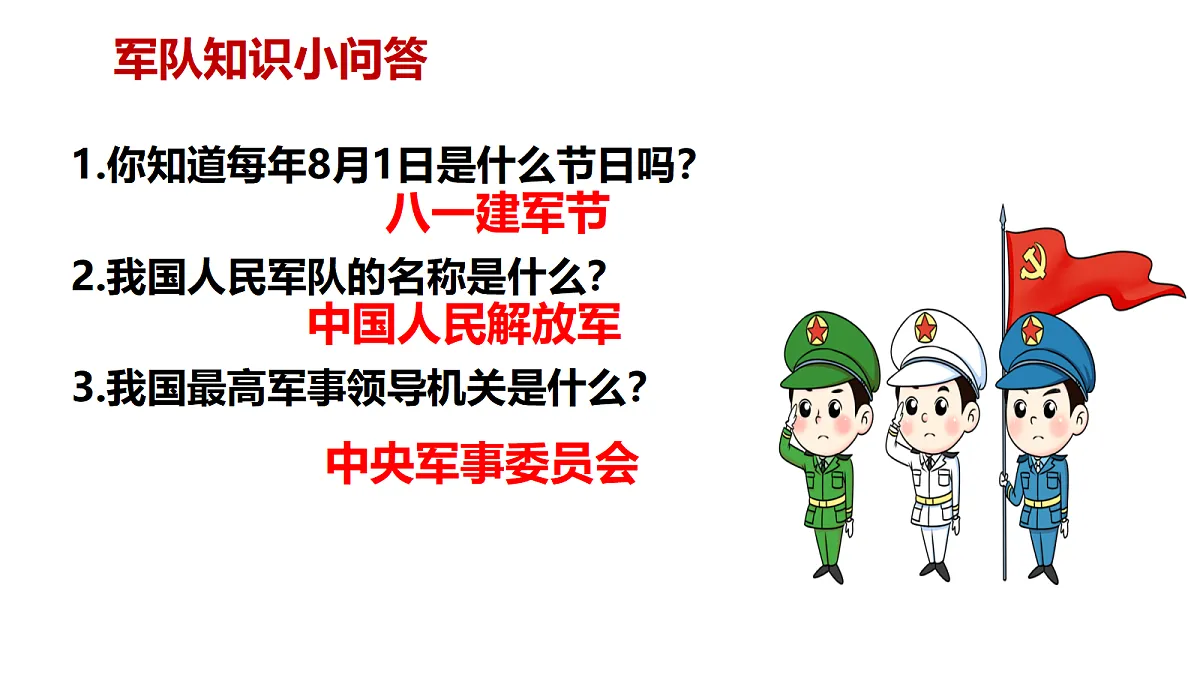 军队知识小问答

1.你知道每年8月1日是什么节日吗？

八一建军节

2.我国人民军队的名称是什么？

中国人民解放军

3.我国最高军事领导机关是什么？

中央军事委员会